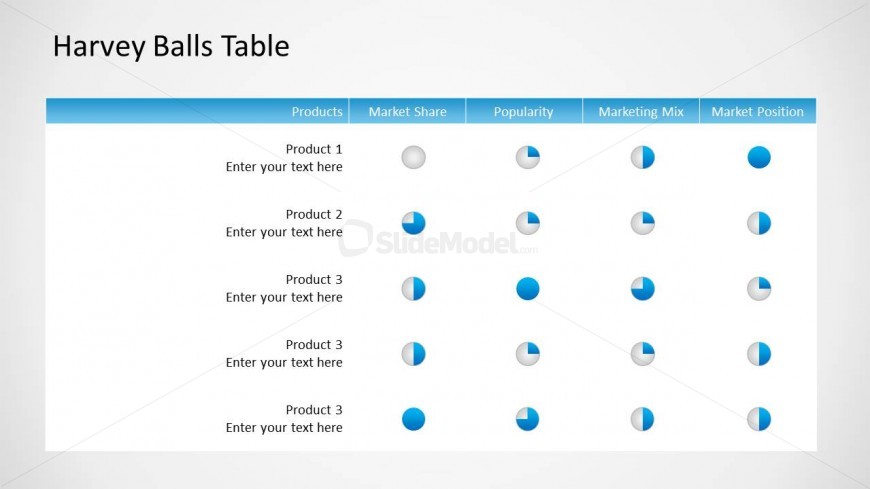 Harvey Balls Table

| Products | Market Share | Popularity | Marketing Mix | Market Position |
|---|---|---|---|---|
| Product 1 Enter your text here | | | | |
| Product 2 Enter your text here | | | | |
| Product 3 Enter your text here | | | | |
| Product 3 Enter your text here | | | | |
| Product 3 Enter your text here | | | | |

SlideModel.com